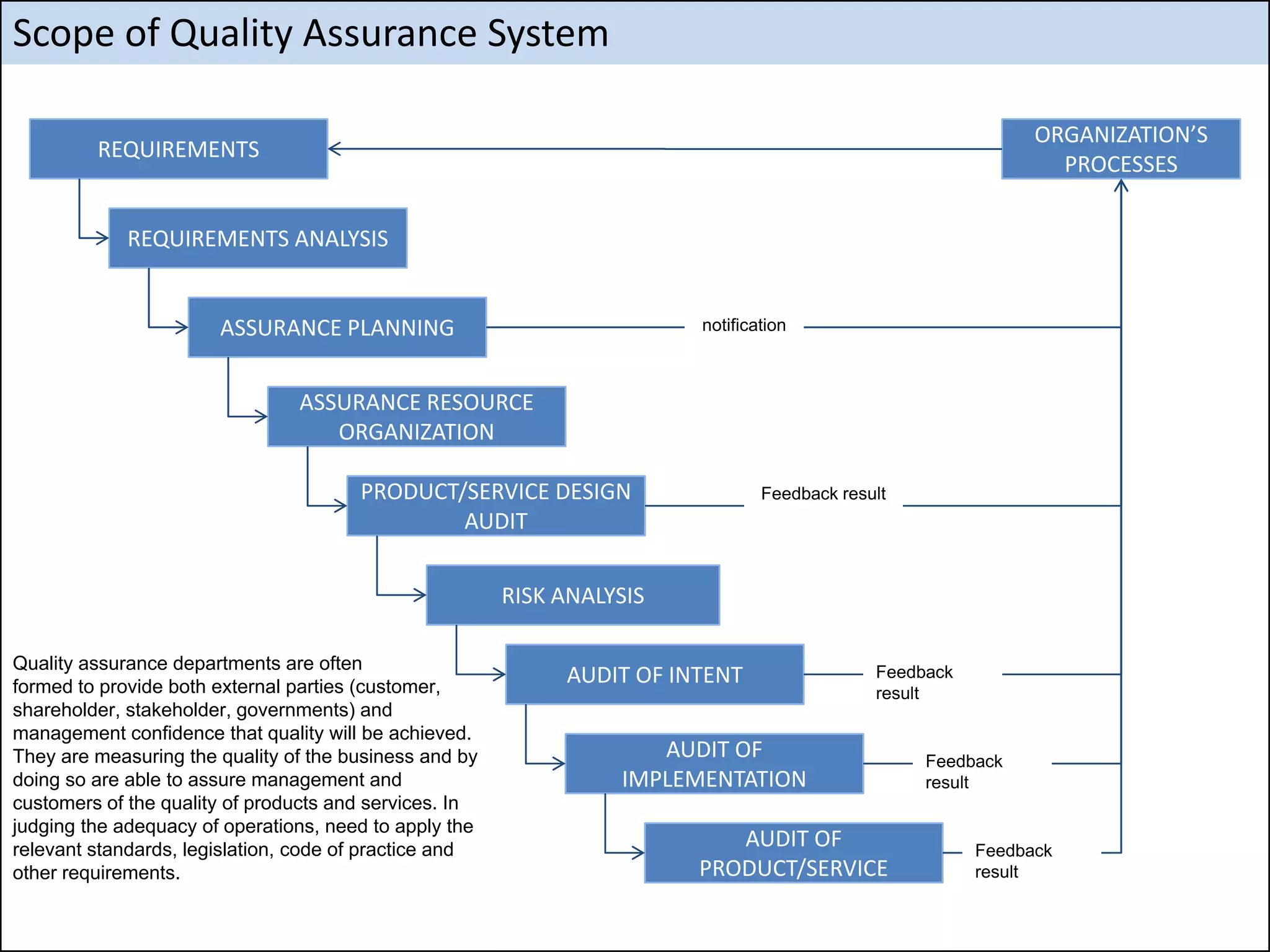 Scope of Quality Assurance System

REQUIREMENTS

ORGANIZATION'S PROCESSES

REQUIREMENTS ANALYSIS

ASSURANCE PLANNING

notification

ASSURANCE RESOURCE ORGANIZATION

PRODUCT/SERVICE DESIGN AUDIT

Feedback result

RISK ANALYSIS

AUDIT OF INTENT

Feedback result

AUDIT OF IMPLEMENTATION

Feedback result

AUDIT OF PRODUCT/SERVICE

Feedback result

Quality assurance departments are often formed to provide both external parties (customer, shareholder, stakeholder, governments) and management confidence that quality will be achieved. They are measuring the quality of the business and by doing so are able to assure management and customers of the quality of products and services. In judging the adequacy of operations, need to apply the relevant standards, legislation, code of practice and other requirements.